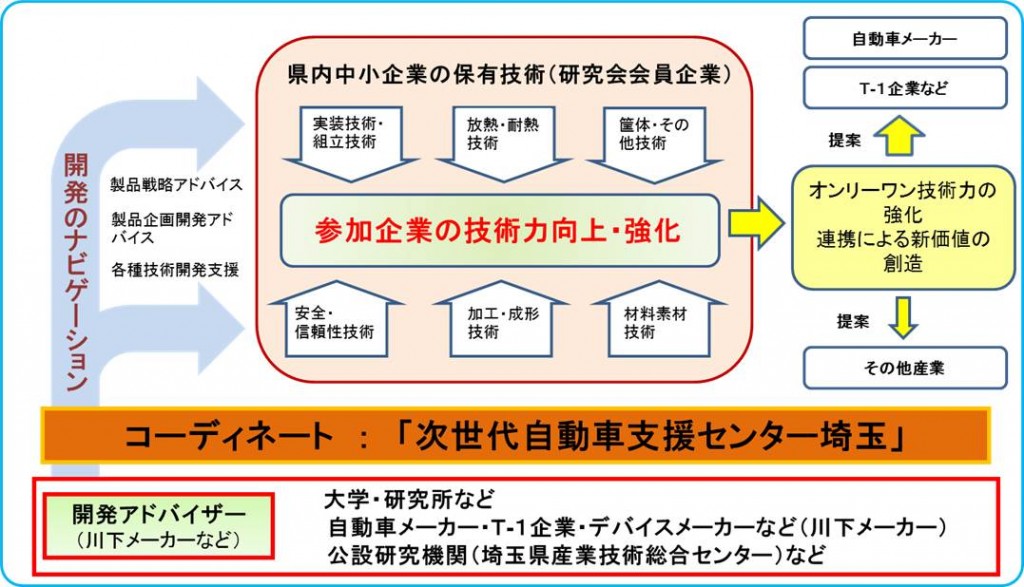 開発のナビゲーション

製品戦略アドバイス

製品企画開発アドバイス

各種技術開発支援

県内中小企業の保有技術（研究会会員企業）

実装技術・組立技術

放熱・耐熱技術

筐体・その他技術

参加企業の技術力向上・強化

安全・信頼性技術

加工・成形技術

材料素材技術

自動車メーカー

T-1企業など

提案

オンリーワン技術力の強化
連携による新価値の創造

提案

その他産業

コーディネート　：「次世代自動車支援センター埼玉」

開発アドバイザー
（川下メーカーなど）

大学・研究所など
自動車メーカー・T-1企業・デバイスメーカーなど（川下メーカー）
公設研究機関（埼玉県産業技術総合センター）など